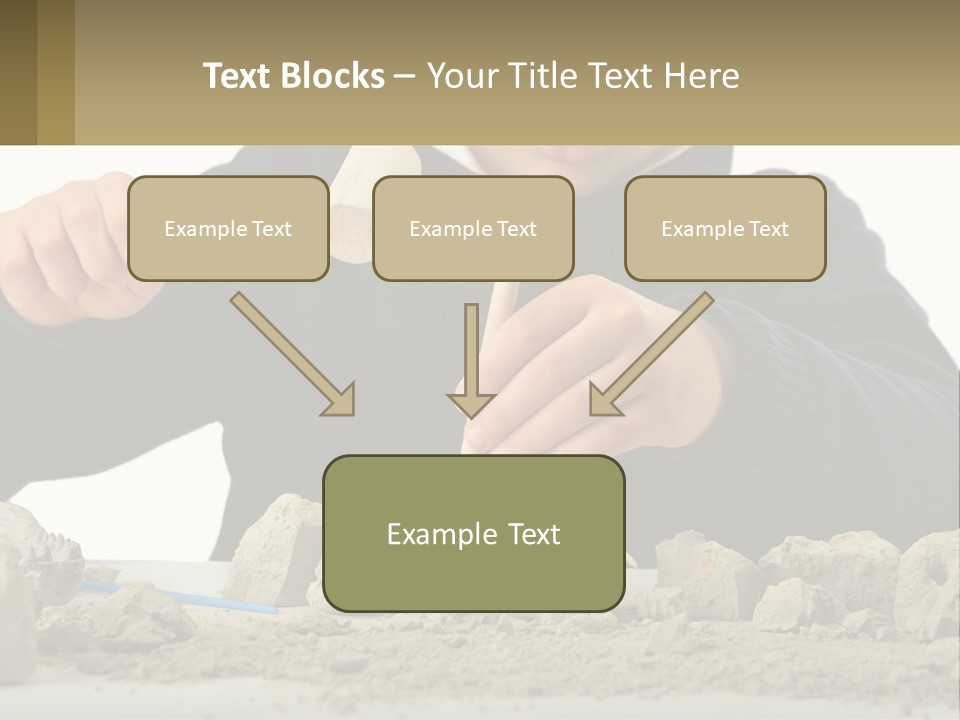 Text Blocks – Your Title Text Here

Example Text

Example Text

Example Text

Example Text